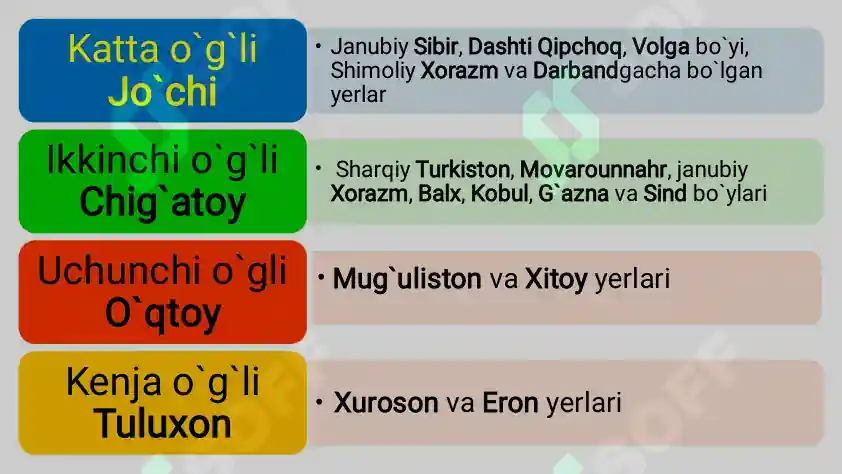 Katta o`g`li
Jo`chi

• Janubiy Sibir, Dashti Qipchoq, Volga bo`yi, Shimoliy Xorazm va Darbandgacha bo`lgan yerlar

Ikkinchi o`g`li
Chig`atoy

• Sharqiy Turkiston, Movarounnahr, janubiy Xorazm, Balx, Kobul, G`azna va Sind bo`ylari

Uchunchi o`gli
O`qtoy

• Mug`uliston va Xitoy yerlari

Kenja o`g`li
Tuluxon

• Xuroson va Eron yerlari

SOFF